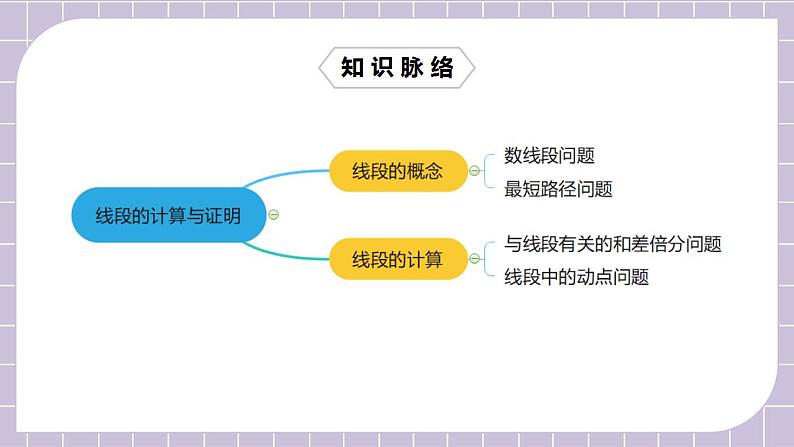 知识脉络

线段的计算与证明

线段的概念

数线段问题

最短路径问题

线段的计算

与线段有关的和差倍分问题

线段中的动点问题